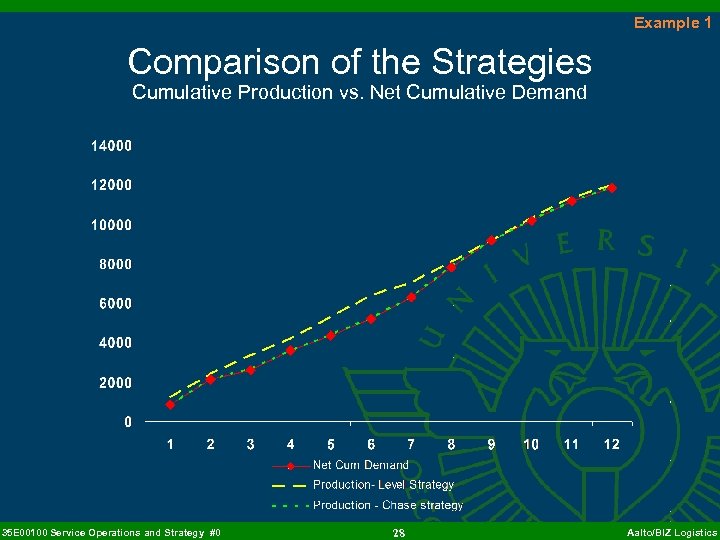 Example 1

Comparison of the Strategies
Cumulative Production vs. Net Cumulative Demand

14000
12000
10000
8000
6000
4000
2000
0

1 2 3 4 5 6 7 8 9 10 11 12

Net Cum Demand
Production- Level Strategy
Production - Chase strategy

UNIVERSIT

35E00100 Service Operations and Strategy #0
28
Aalto/BIZ Logistics